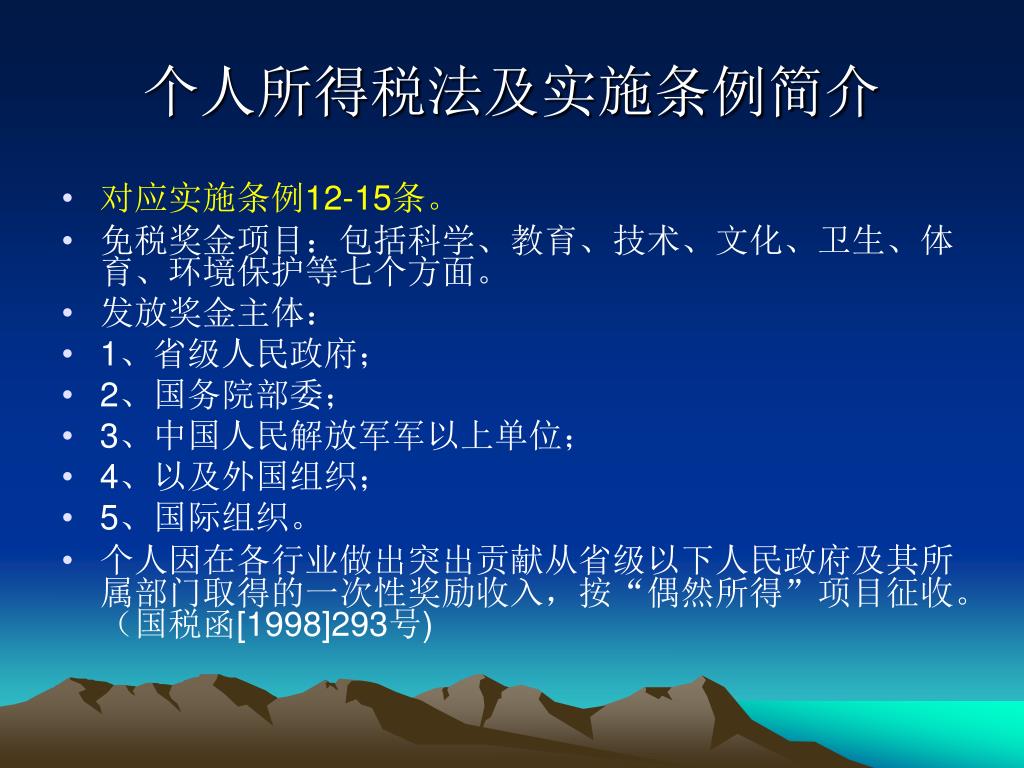 个人所得税法及实施条例简介

• 对应实施条例12-15条。
• 免税奖金项目：包括科学、教育、技术、文化、卫生、体育、环境保护等七个方面。
• 发放奖金主体：
• 1、省级人民政府；
• 2、国务院部委；
• 3、中国人民解放军军以上单位；
• 4、以及外国组织；
• 5、国际组织。
• 个人因在各行业做出突出贡献从省级以下人民政府及其所属部门取得的一次性奖励收入，按“偶然所得”项目征收。（国税函[1998]293号)